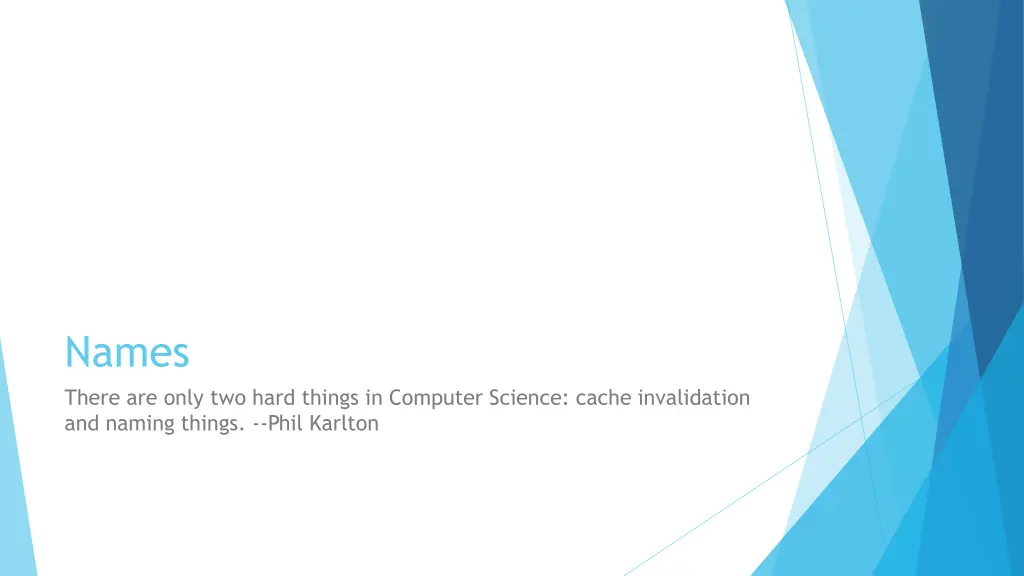 Names

There are only two hard things in Computer Science: cache invalidation and naming things. --Phil Karlton